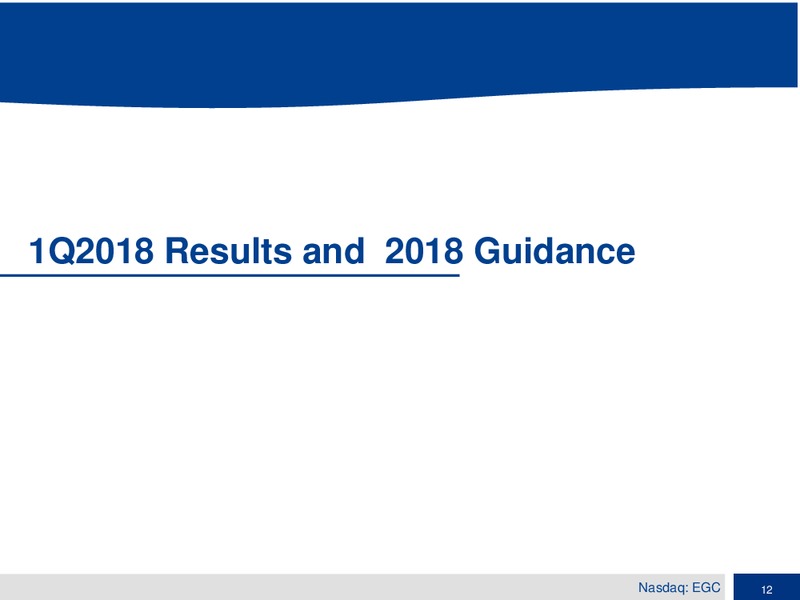 1Q2018 Results and  2018 Guidance

Nasdaq: EGC 12